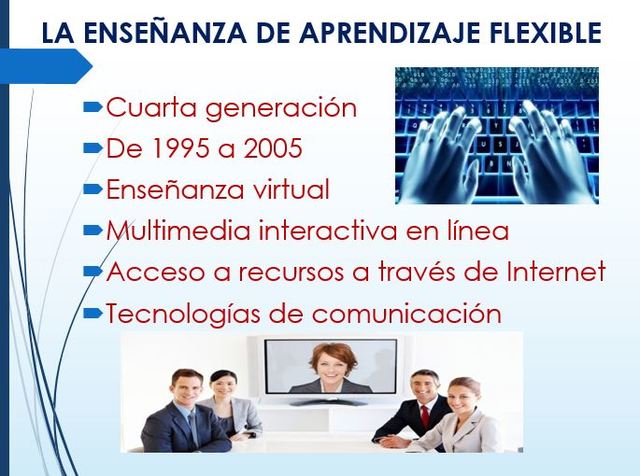 LA ENSEÑANZA DE APRENDIZAJE FLEXIBLE

Cuarta generación
De 1995 a 2005
Enseñanza virtual
Multimedia interactiva en línea
Acceso a recursos a través de Internet
Tecnologías de comunicación